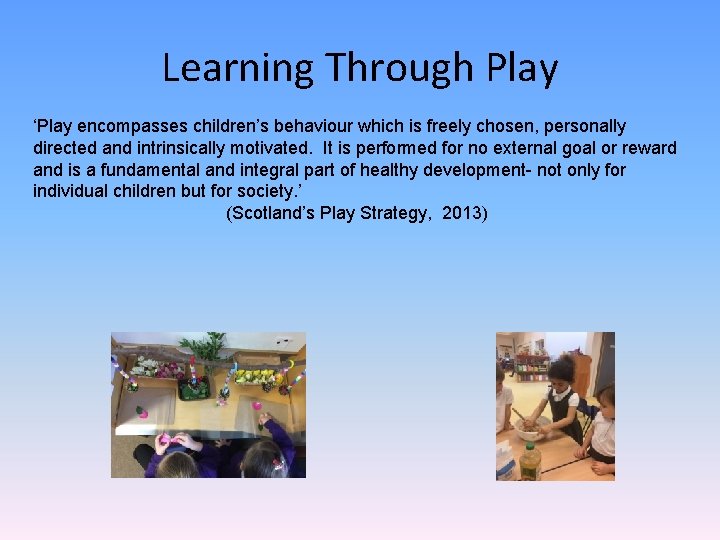 Learning Through Play

‘Play encompasses children’s behaviour which is freely chosen, personally directed and intrinsically motivated. It is performed for no external goal or reward and is a fundamental and integral part of healthy development- not only for individual children but for society.’

(Scotland’s Play Strategy, 2013)